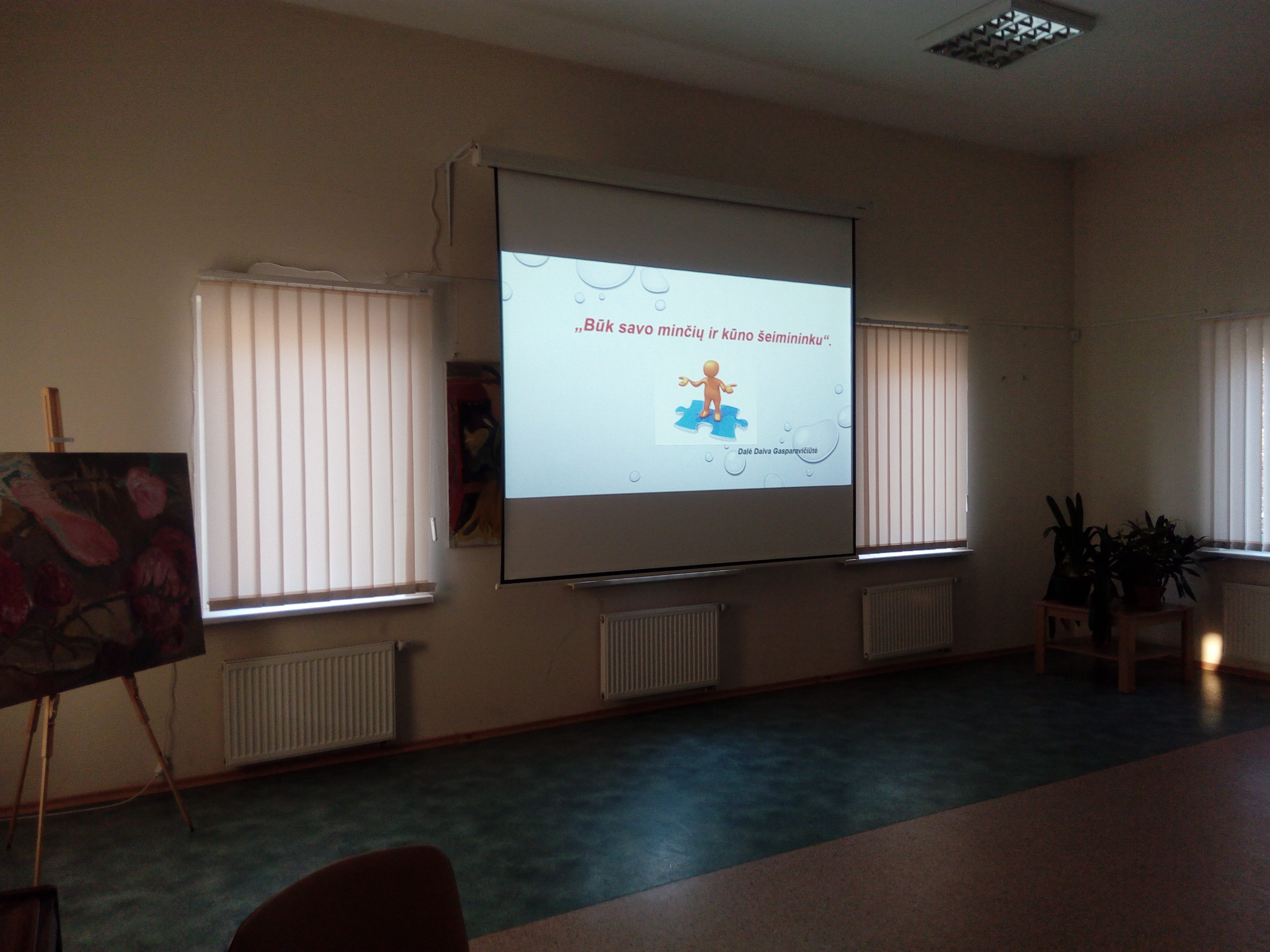 „Būk savo minčių ir kūno šeimininku“.

Dalė Daiva Gasparavičiūtė